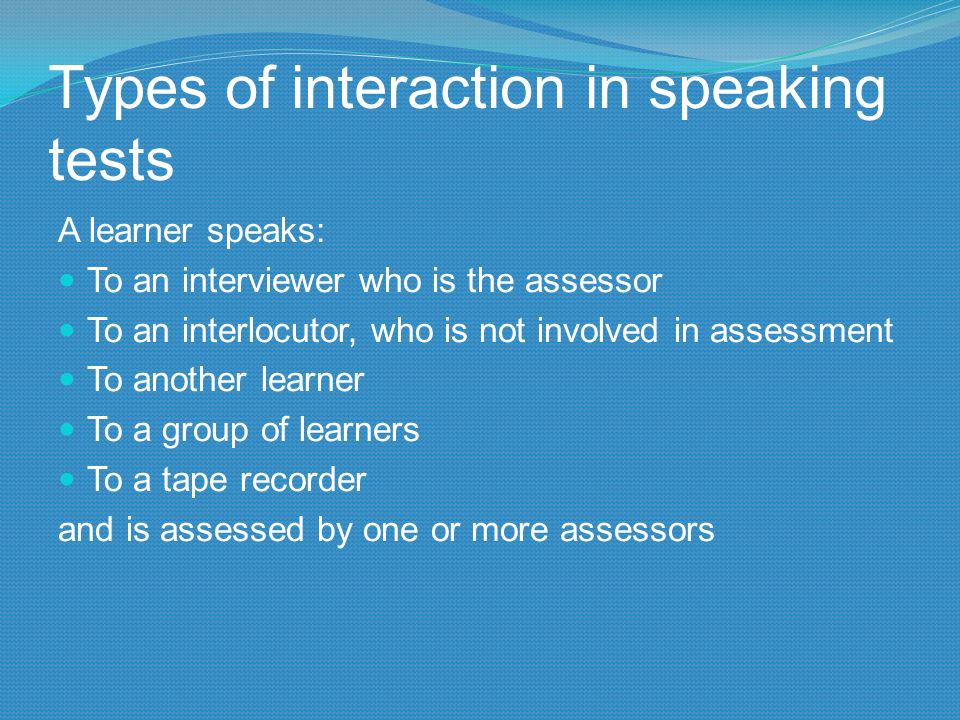 Types of interaction in speaking tests

A learner speaks:

- To an interviewer who is the assessor
- To an interlocutor, who is not involved in assessment
- To another learner
- To a group of learners
- To a tape recorder

and is assessed by one or more assessors